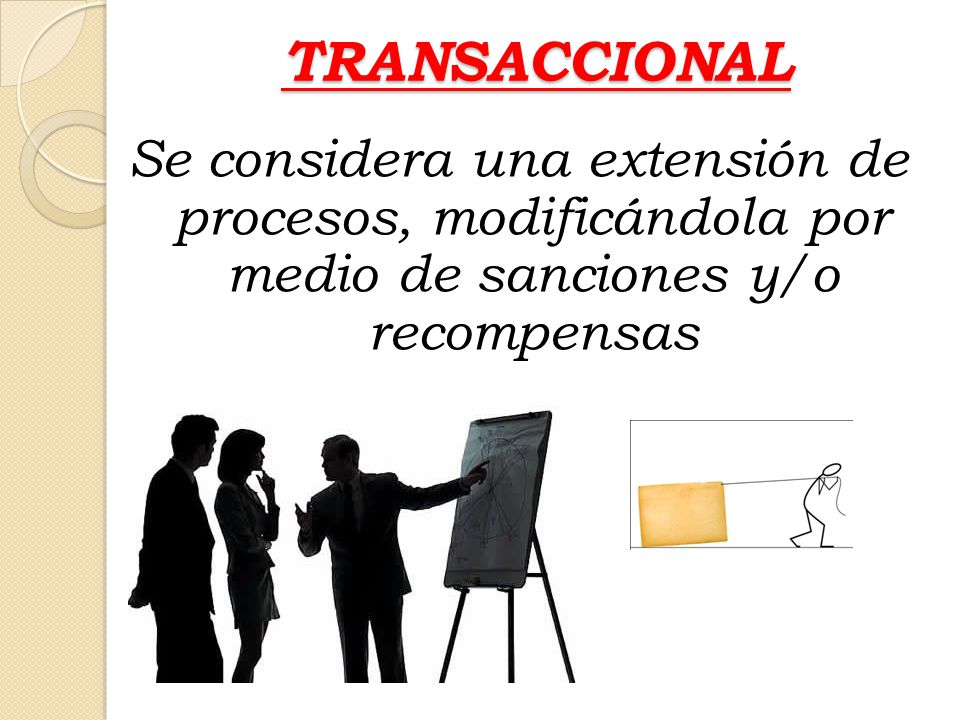 TRANSACCIONAL

Se considera una extensión de procesos, modificándola por medio de sanciones y/o recompensas